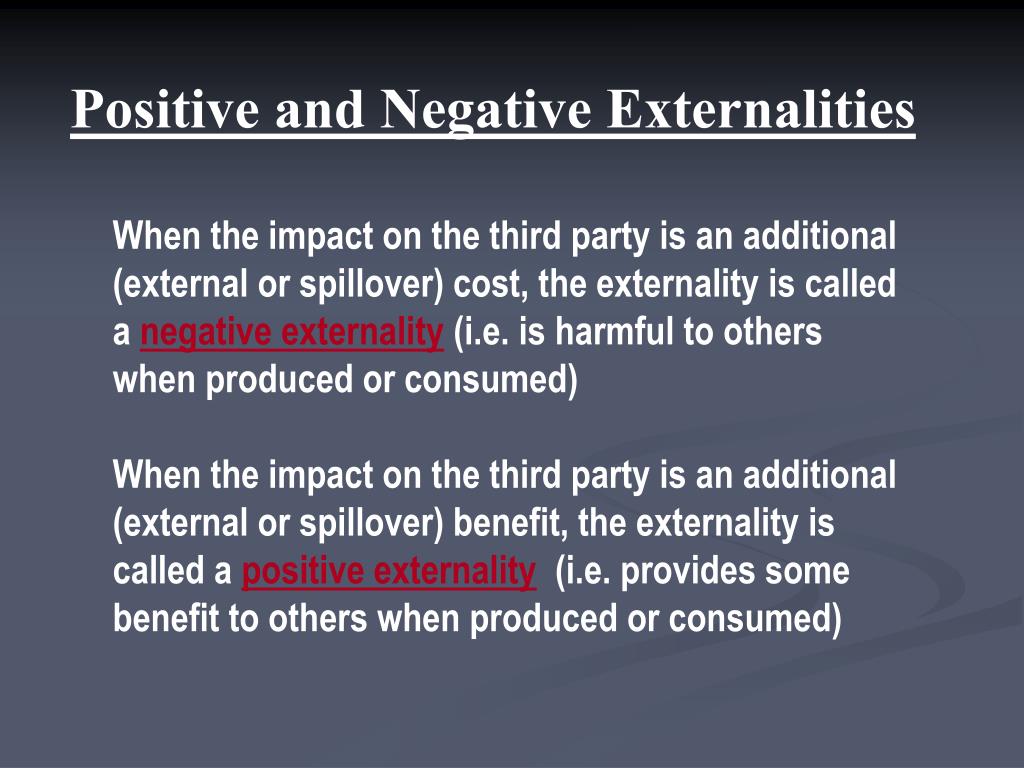 Positive and Negative Externalities

When the impact on the third party is an additional (external or spillover) cost, the externality is called a negative externality (i.e. is harmful to others when produced or consumed)

When the impact on the third party is an additional (external or spillover) benefit, the externality is called a positive externality (i.e. provides some benefit to others when produced or consumed)